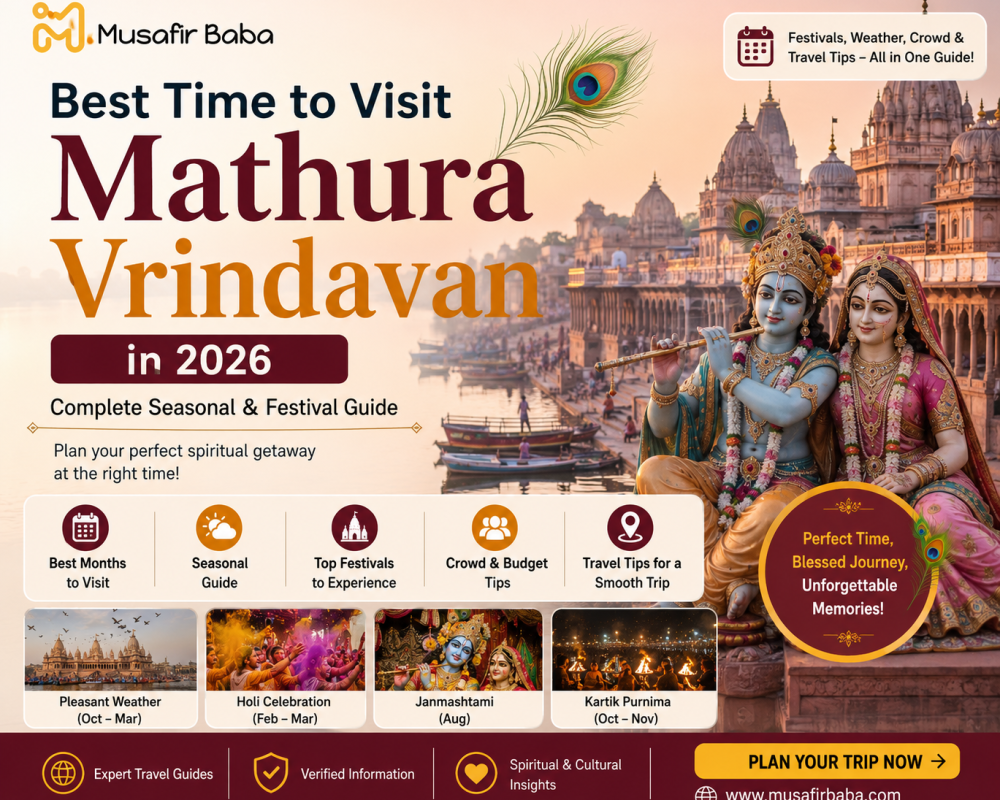 Musafir Baba

Festivals, Weather, Crowd & Travel Tips – All in One Guide!

Best Time to Visit

Mathura

Vrindavan

in 2026

Complete Seasonal & Festival Guide

Plan your perfect spiritual getaway at the right time!

Best Months to Visit

Seasonal Guide

Top Festivals to Experience

Crowd & Budget Tips

Travel Tips for a Smooth Trip

Perfect Time, Blessed Journey, Unforgettable Memories!

Pleasant Weather (Oct – Mar)

Holi Celebration (Feb – Mar)

Janmashtami (Aug)

Kartik Purnima (Oct – Nov)

Expert Travel Guides

Verified Information

Spiritual & Cultural Insights

PLAN YOUR TRIP NOW →

www.musafirbaba.com